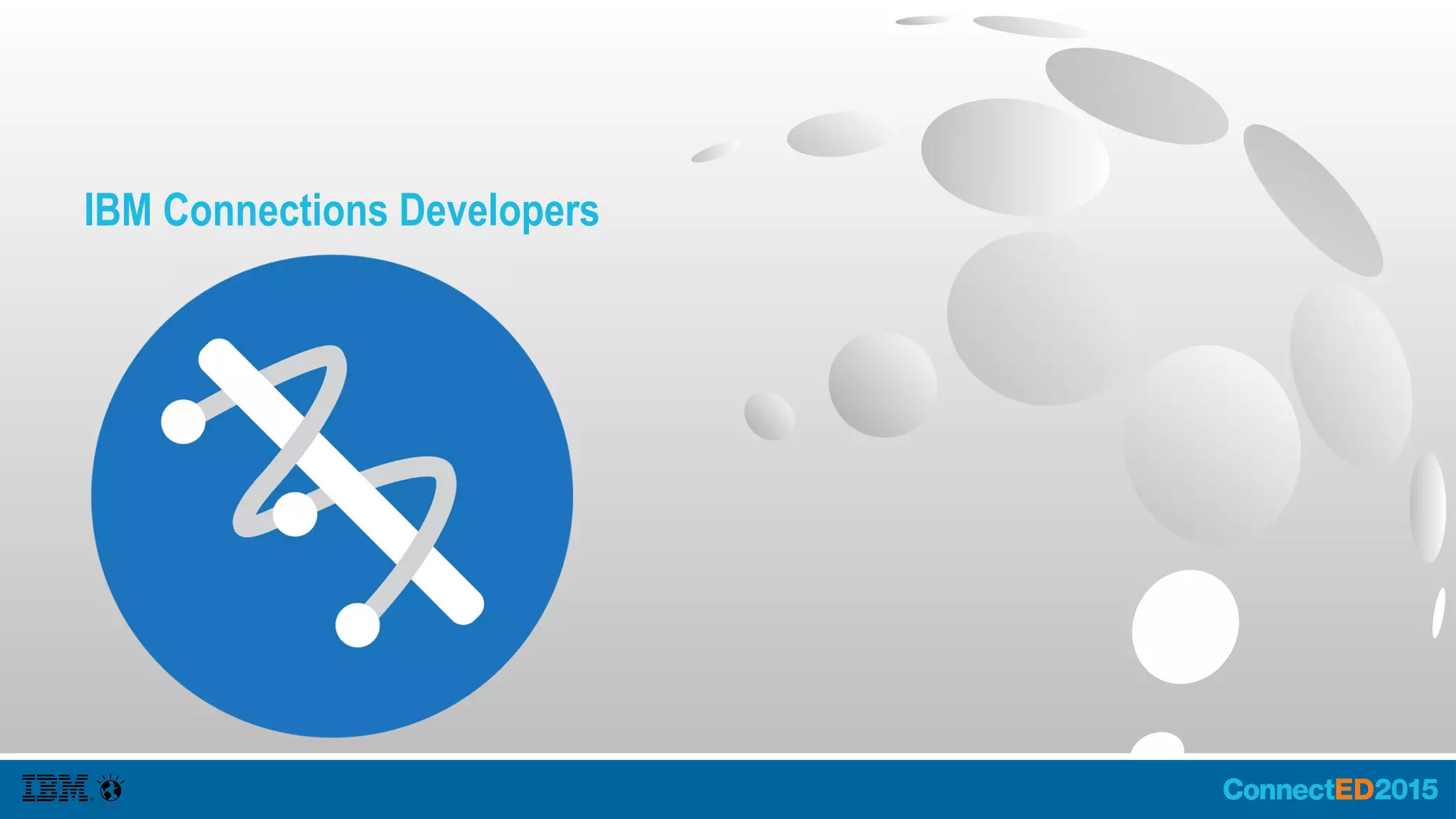 IBM Connections Developers

IBM

ConnectED2015